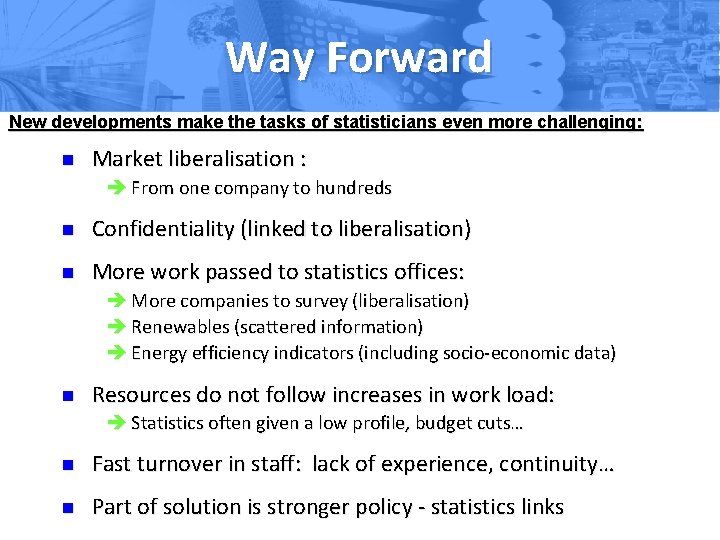 Way Forward

New developments make the tasks of statisticians even more challenging:

- Market liberalisation :
  - From one company to hundreds
- Confidentiality (linked to liberalisation)
- More work passed to statistics offices:
  - More companies to survey (liberalisation)
  - Renewables (scattered information)
  - Energy efficiency indicators (including socio-economic data)
- Resources do not follow increases in work load:
  - Statistics often given a low profile, budget cuts…
- Fast turnover in staff: lack of experience, continuity…
- Part of solution is stronger policy - statistics links